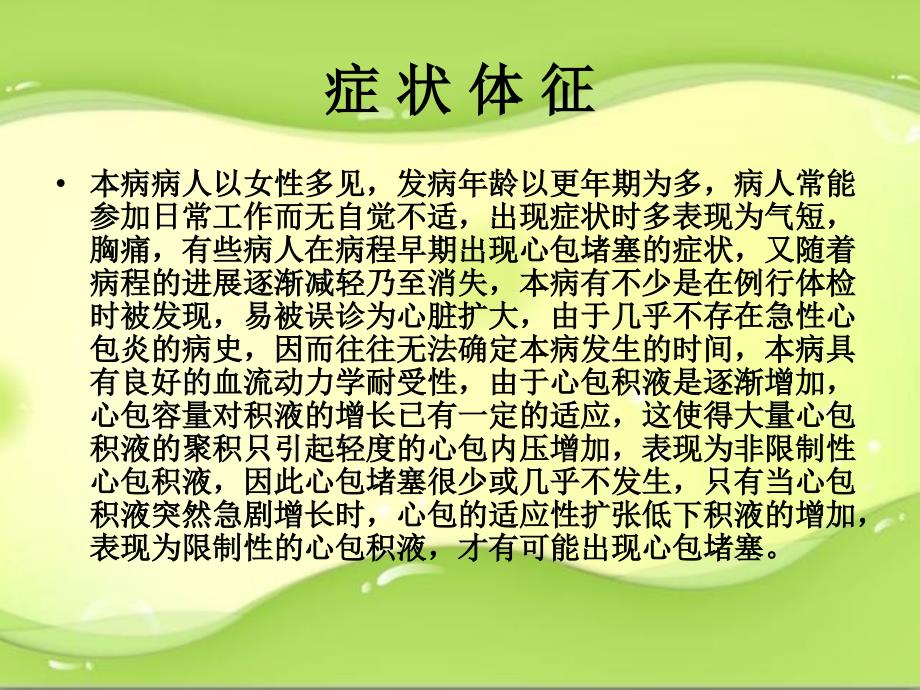 症 状 体 征

• 本病病人以女性多见，发病年龄以更年期为多，病人常能参加日常工作而无自觉不适，出现症状时多表现为气短，胸痛，有些病人在病程早期出现心包堵塞的症状，又随着病程的进展逐渐减轻乃至消失，本病有不少是在例行体检时被发现，易被误诊为心脏扩大，由于几乎不存在急性心包炎的病史，因而往往无法确定本病发生的时间，本病具有良好的血流动力学耐受性，由于心包积液是逐渐增加，心包容量对积液的增长已有一定的适应，这使得大量心包积液的聚积只引起轻度的心包内压增加，表现为非限制性心包积液，因此心包堵塞很少或几乎不发生，只有当心包积液突然急剧增长时，心包的适应性扩张低下积液的增加，表现为限制性的心包积液，才有可能出现心包堵塞。